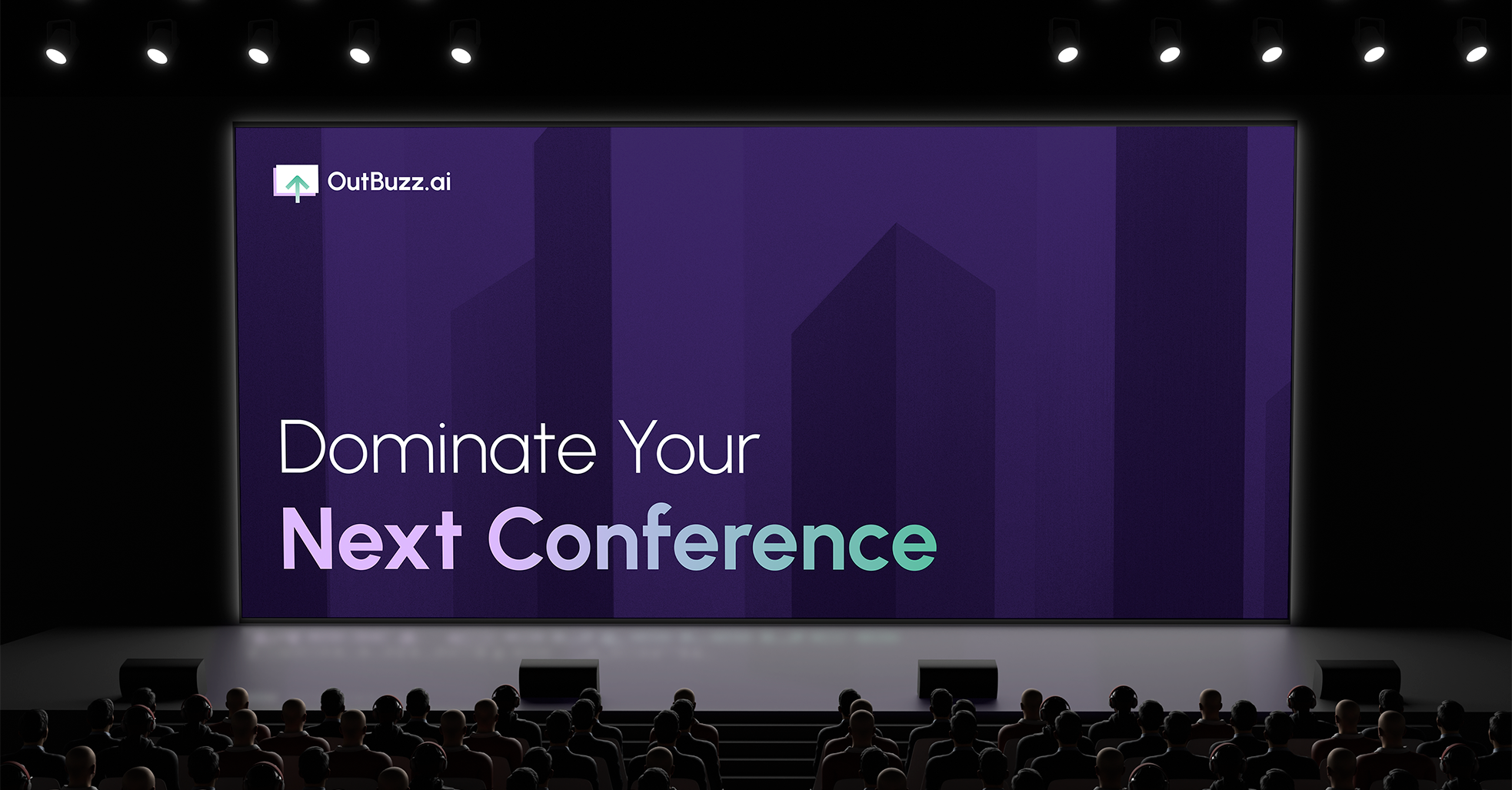 OutBuzz.ai

Dominate Your
Next Conference